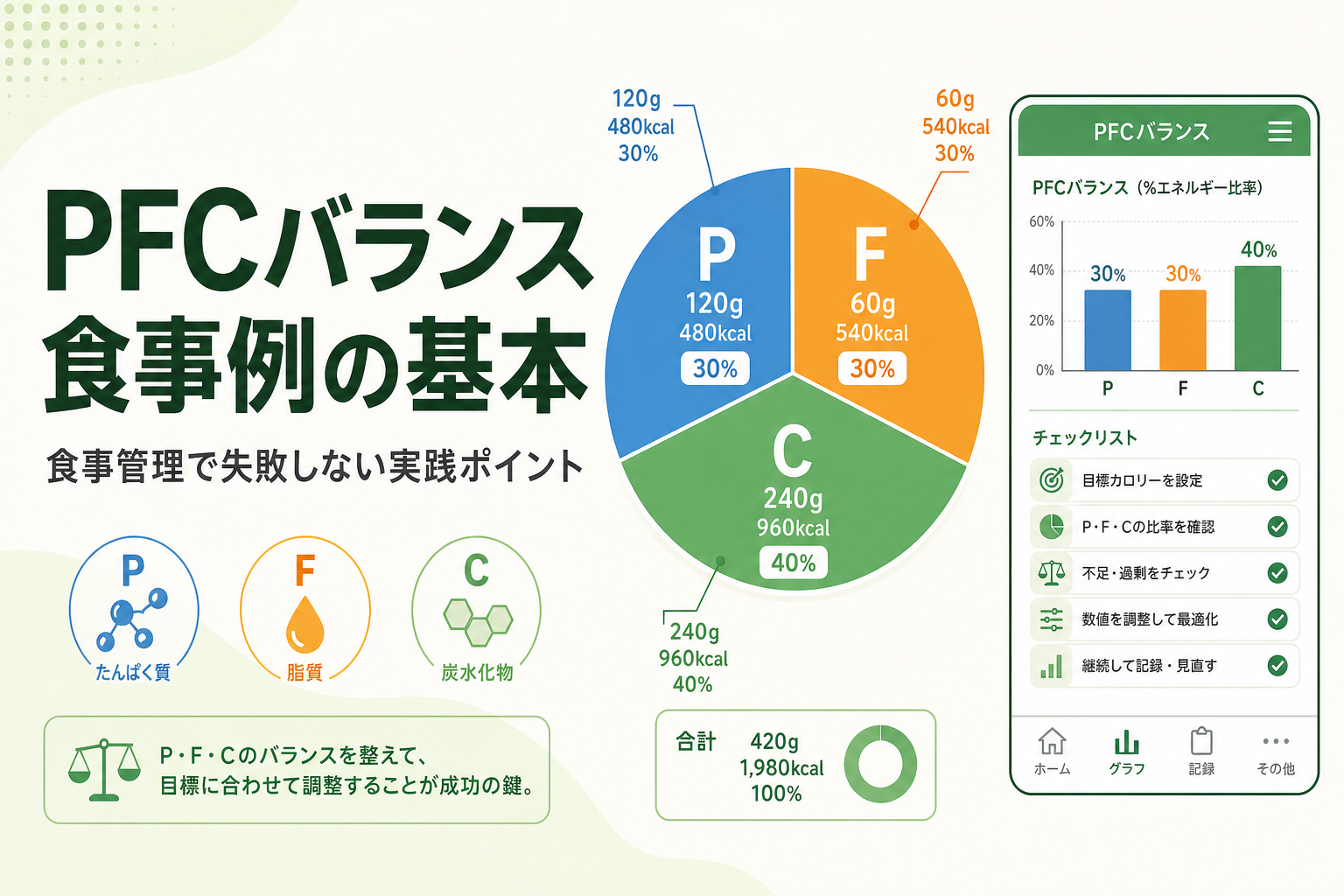 PFCバランス
食事例の基本

食事管理で失敗しない実践ポイント

P
たんぱく質

F
脂質

C
炭水化物

P・F・Cのバランスを整えて、
目標に合わせて調整することが成功の鍵。

120g
480kcal
30%

60g
540kcal
30%

P
120g
480kcal
30%

F
60g
540kcal
30%

C
240g
960kcal
40%

240g
960kcal
40%

合計 420g
1,980kcal
100%

PFCバランス

PFCバランス（%エネルギー比率）

60%
40%
20%
0%

30%
30%
40%

P
F
C

チェックリスト

目標カロリーを設定

P・F・Cの比率を確認

不足・過剰をチェック

数値を調整して最適化

継続して記録・見直す

ホーム
グラフ
記録
その他